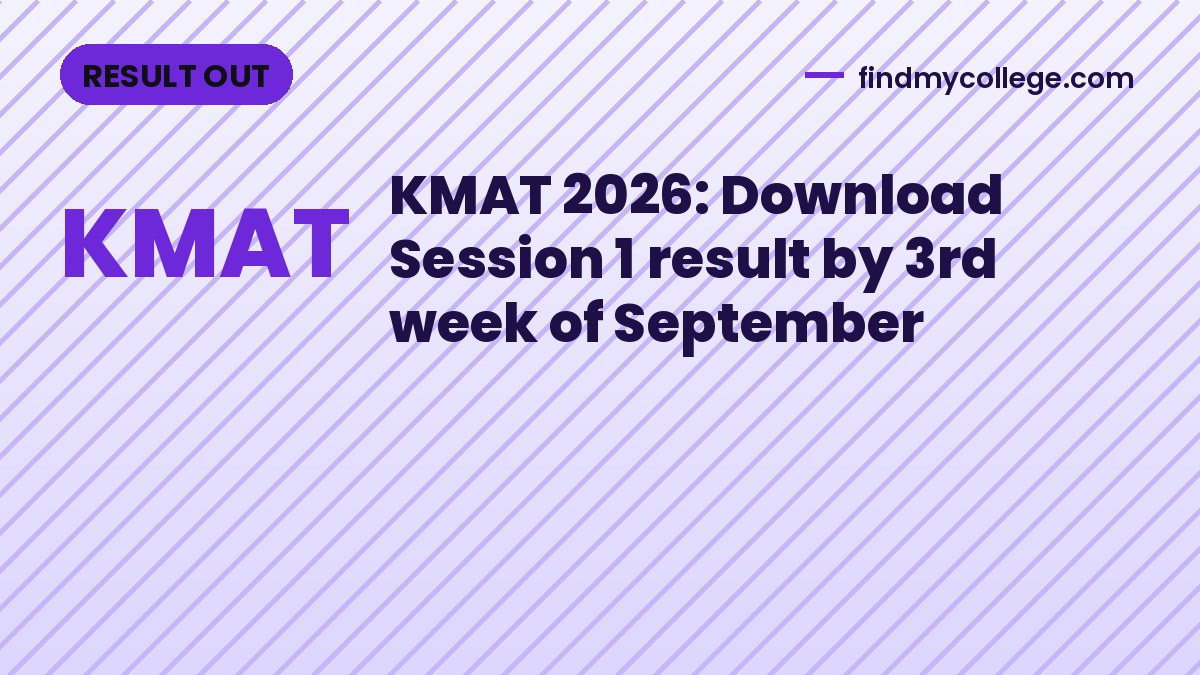 RESULT OUT

findmycollege.com

KMAT

KMAT 2026: Download Session 1 result by 3rd week of September